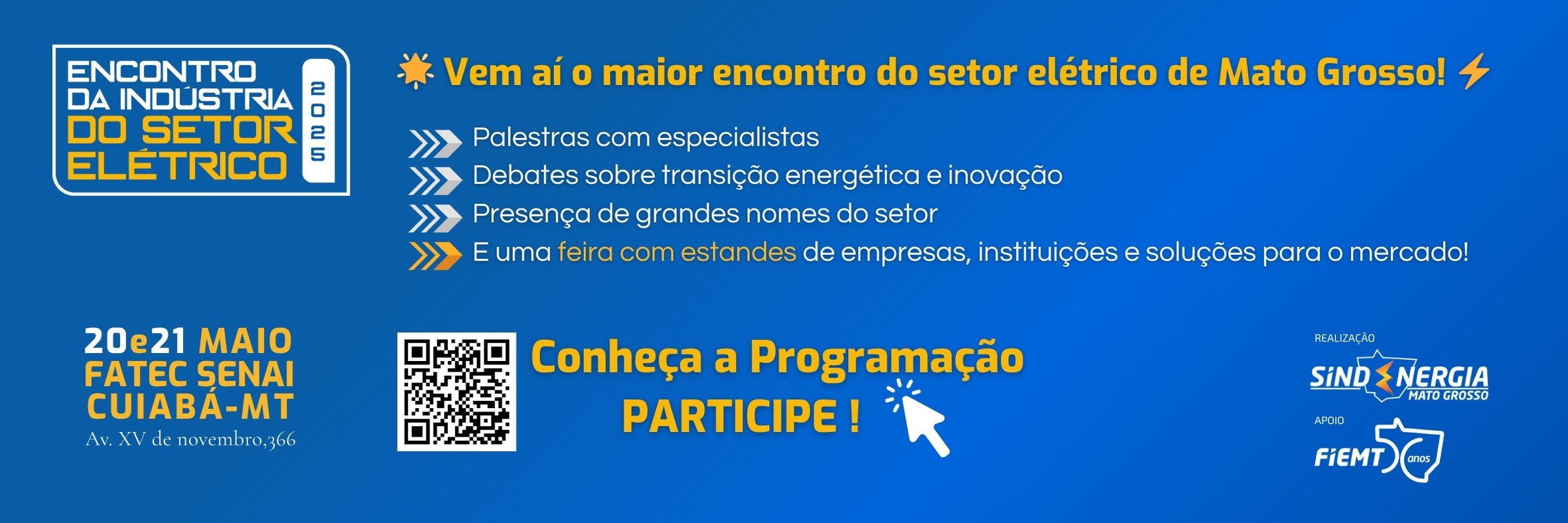 ENCONTRO DA INDÚSTRIA DO SETOR ELÉTRICO 2025

Vem aí o maior encontro do setor elétrico de Mato Grosso!

Palestras com especialistas
Debates sobre transição energética e inovação
Presença de grandes nomes do setor
E uma feira com estandes de empresas, instituições e soluções para o mercado!

20e21 MAIO
FATEC SENAI
CUIABÁ-MT
Av. XV de novembro,366

Conheça a Programação
PARTICIPE !

REALIZAÇÃO
SINDENERGIA MATO GROSSO
APOIO
FIEMT 50 anos